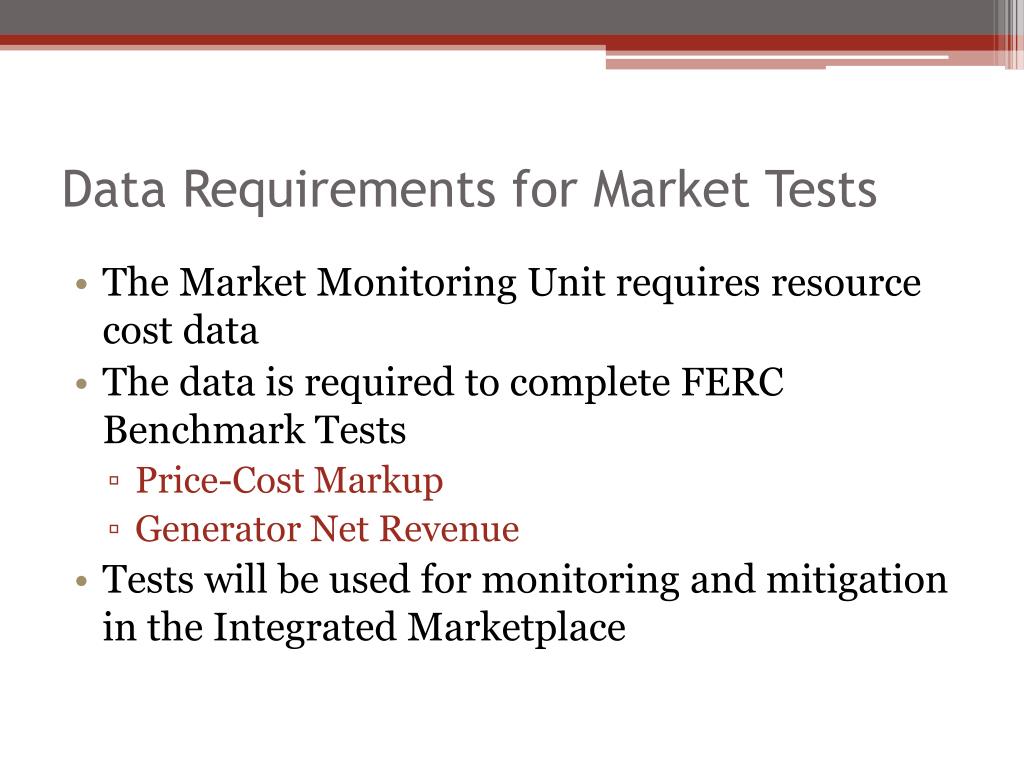 Data Requirements for Market Tests

• The Market Monitoring Unit requires resource cost data
• The data is required to complete FERC Benchmark Tests
▫ Price-Cost Markup
▫ Generator Net Revenue
• Tests will be used for monitoring and mitigation in the Integrated Marketplace